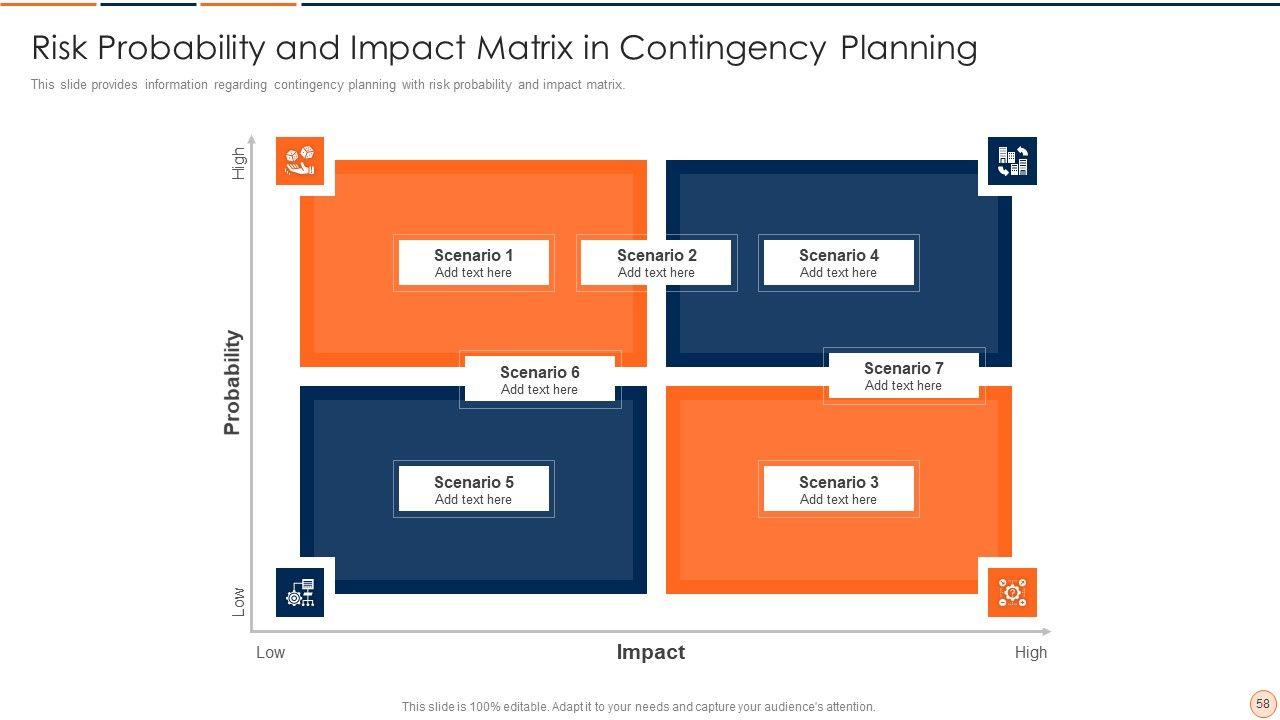 Risk Probability and Impact Matrix in Contingency Planning

This slide provides information regarding contingency planning with risk probability and impact matrix.

High

Probability

Low

Scenario 1
Add text here

Scenario 2
Add text here

Scenario 4
Add text here

Scenario 6
Add text here

Scenario 7
Add text here

Scenario 5
Add text here

Scenario 3
Add text here

Low

Impact

High

This slide is 100% editable. Adapt it to your needs and capture your audience's attention.

58